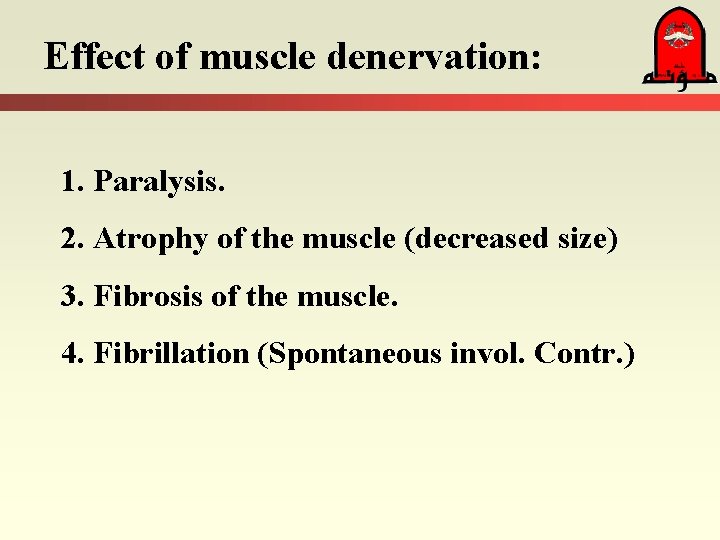 Effect of muscle denervation:

1. Paralysis.

2. Atrophy of the muscle (decreased size)

3. Fibrosis of the muscle.

4. Fibrillation (Spontaneous invol. Contr.)